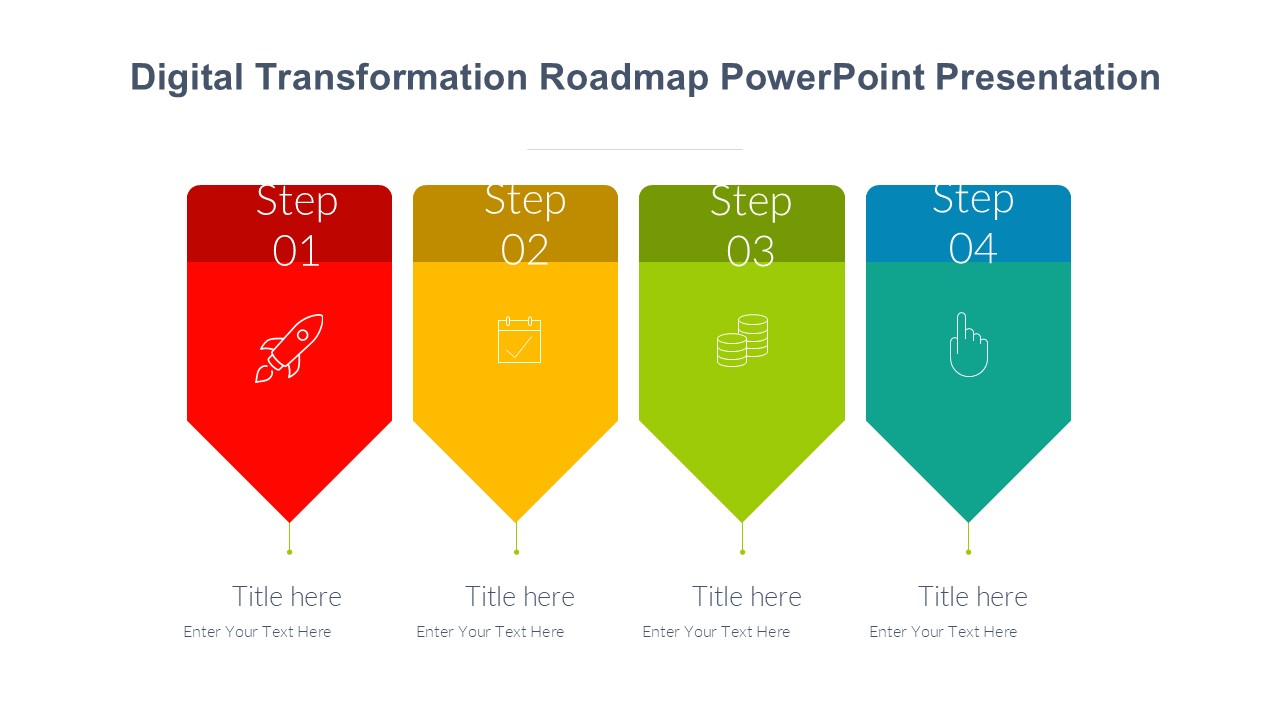 Digital Transformation Roadmap PowerPoint Presentation

Step 01

Step 02

Step 03

Step 04

Title here
Enter Your Text Here

Title here
Enter Your Text Here

Title here
Enter Your Text Here

Title here
Enter Your Text Here